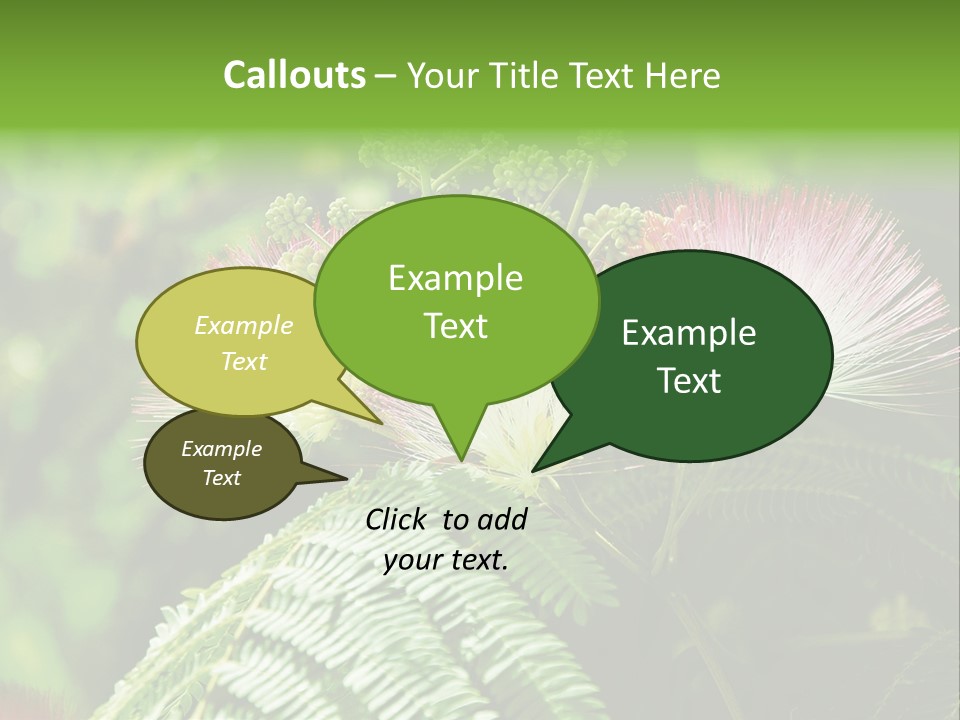 Callouts – Your Title Text Here

Example Text

Example Text

Example Text

Example Text

Click to add your text.